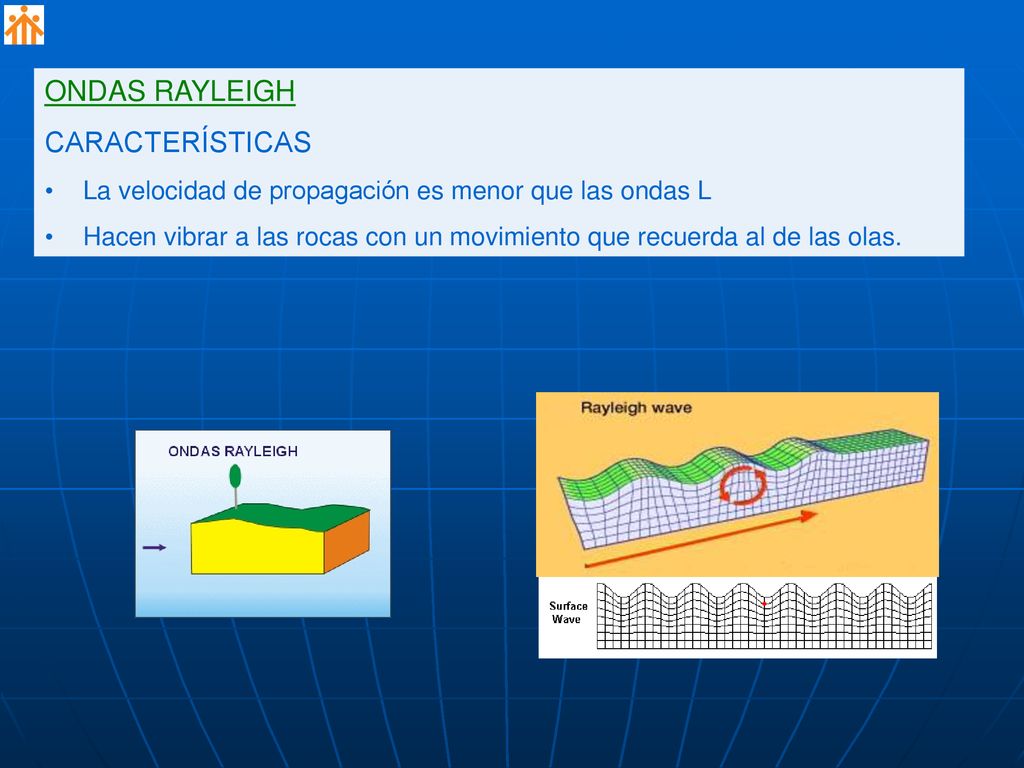 ONDAS RAYLEIGH

CARACTERÍSTICAS

• La velocidad de propagación es menor que las ondas L

• Hacen vibrar a las rocas con un movimiento que recuerda al de las olas.

ONDAS RAYLEIGH

Rayleigh wave

Surface Wave